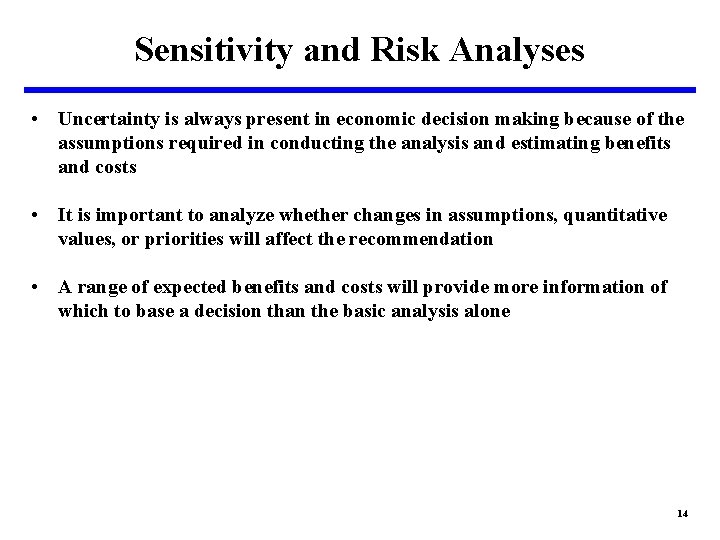 Sensitivity and Risk Analyses

• Uncertainty is always present in economic decision making because of the assumptions required in conducting the analysis and estimating benefits and costs

• It is important to analyze whether changes in assumptions, quantitative values, or priorities will affect the recommendation

• A range of expected benefits and costs will provide more information of which to base a decision than the basic analysis alone

14